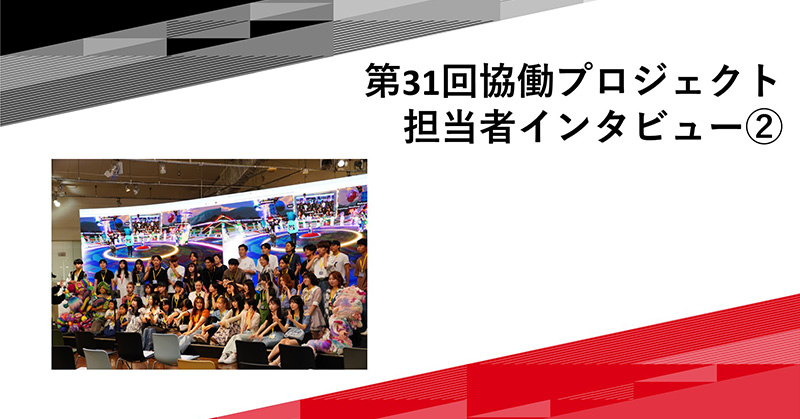 第31回協働プロジェクト
担当者インタビュー②